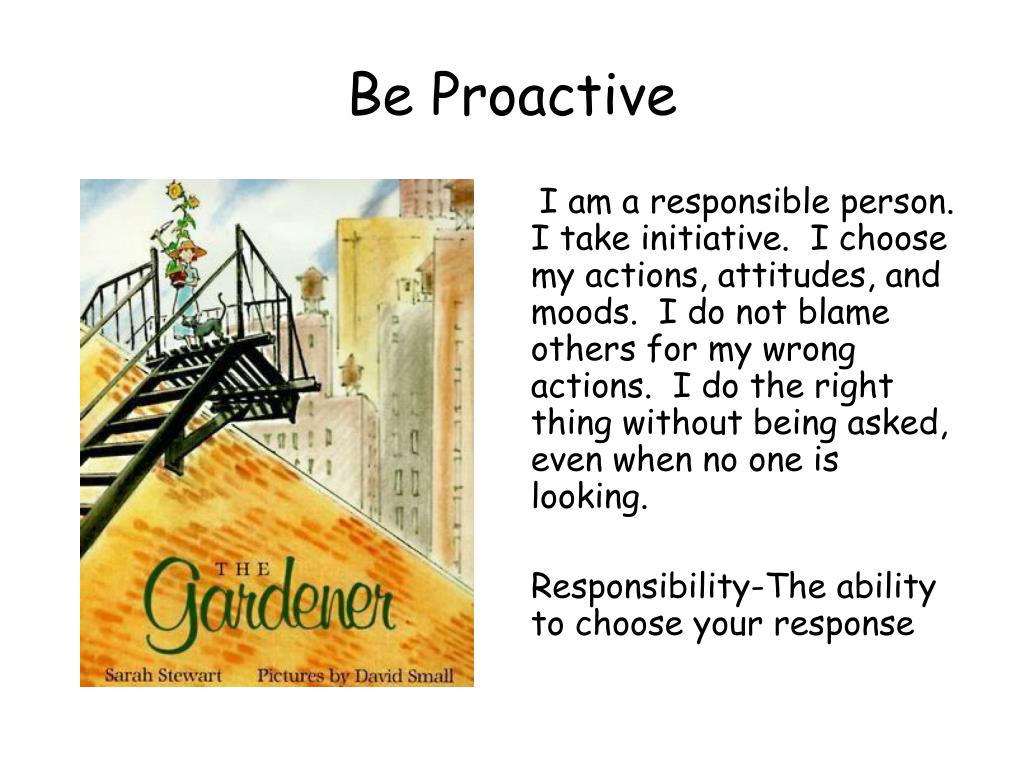 Be Proactive

THE
Gardener
Sarah Stewart Pictures by David Small

I am a responsible person. I take initiative. I choose my actions, attitudes, and moods. I do not blame others for my wrong actions. I do the right thing without being asked, even when no one is looking.

Responsibility-The ability to choose your response